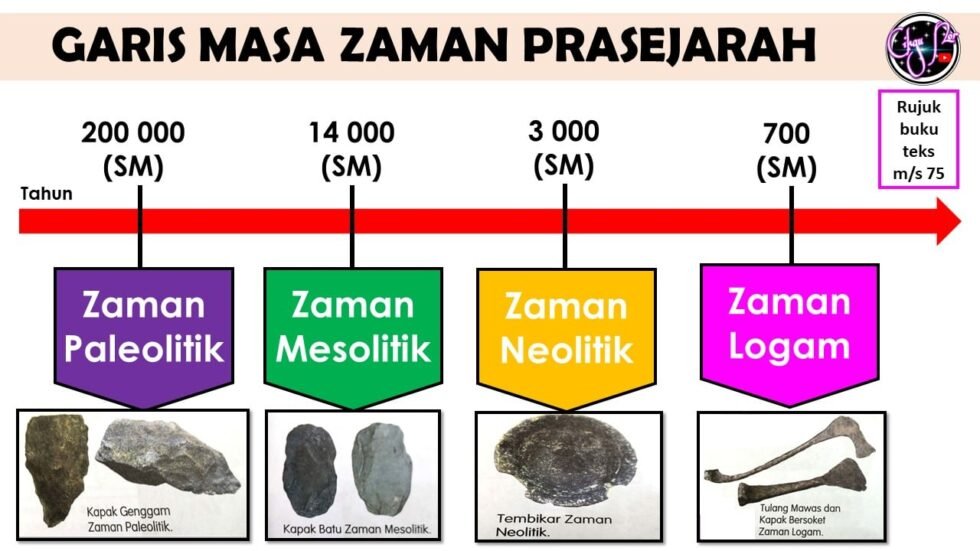 GARIS MASA ZAMAN PRASEJARAH

Rujuk buku teks m/s 75

Tahun

200 000 (SM)

14 000 (SM)

3 000 (SM)

700 (SM)

Zaman Paleolitik

Zaman Mesolitik

Zaman Neolitik

Zaman Logam

Kapak Genggam Zaman Paleolitik.

Kapak Batu Zaman Mesolitik.

Tembikar Zaman Neolitik.

Tulang Mawas dan Kapak Bersoket Zaman Logam.